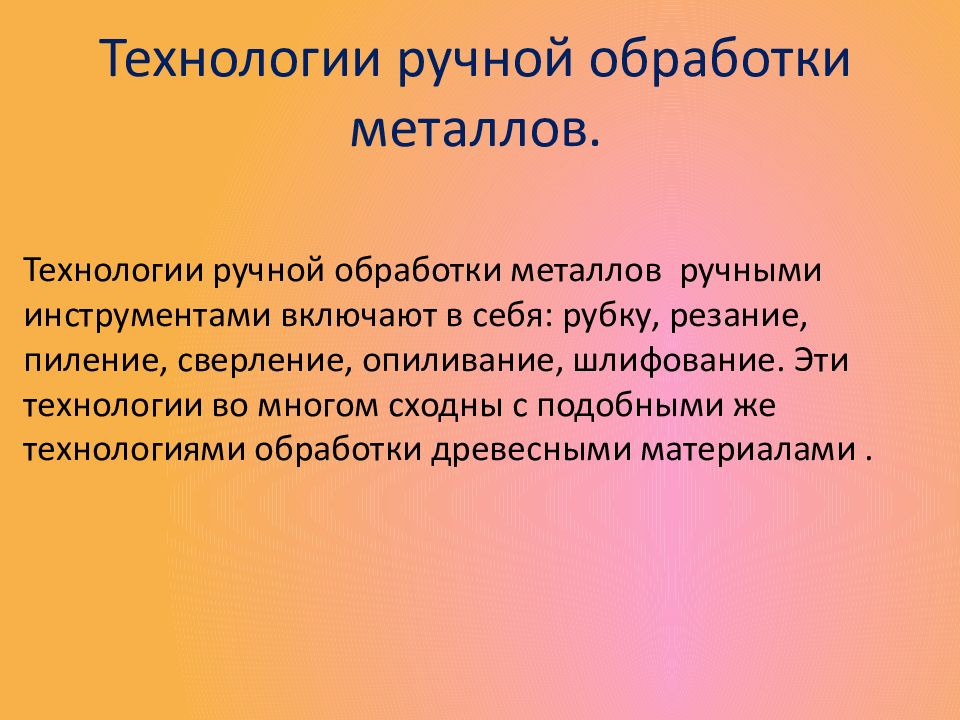 Технологии ручной обработки металлов.

Технологии ручной обработки металлов  ручными инструментами включают в себя: рубку, резание, пиление, сверление, опиливание, шлифование. Эти технологии во многом сходны с подобными же технологиями обработки древесными материалами .